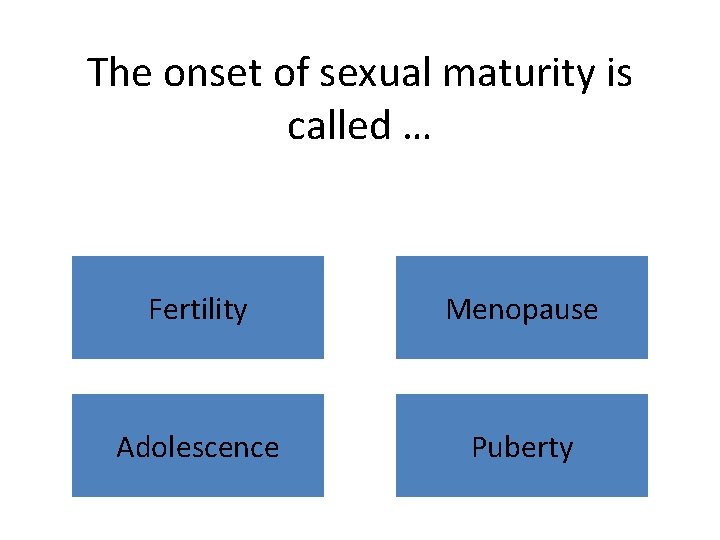 The onset of sexual maturity is called …

Fertility

Menopause

Adolescence

Puberty